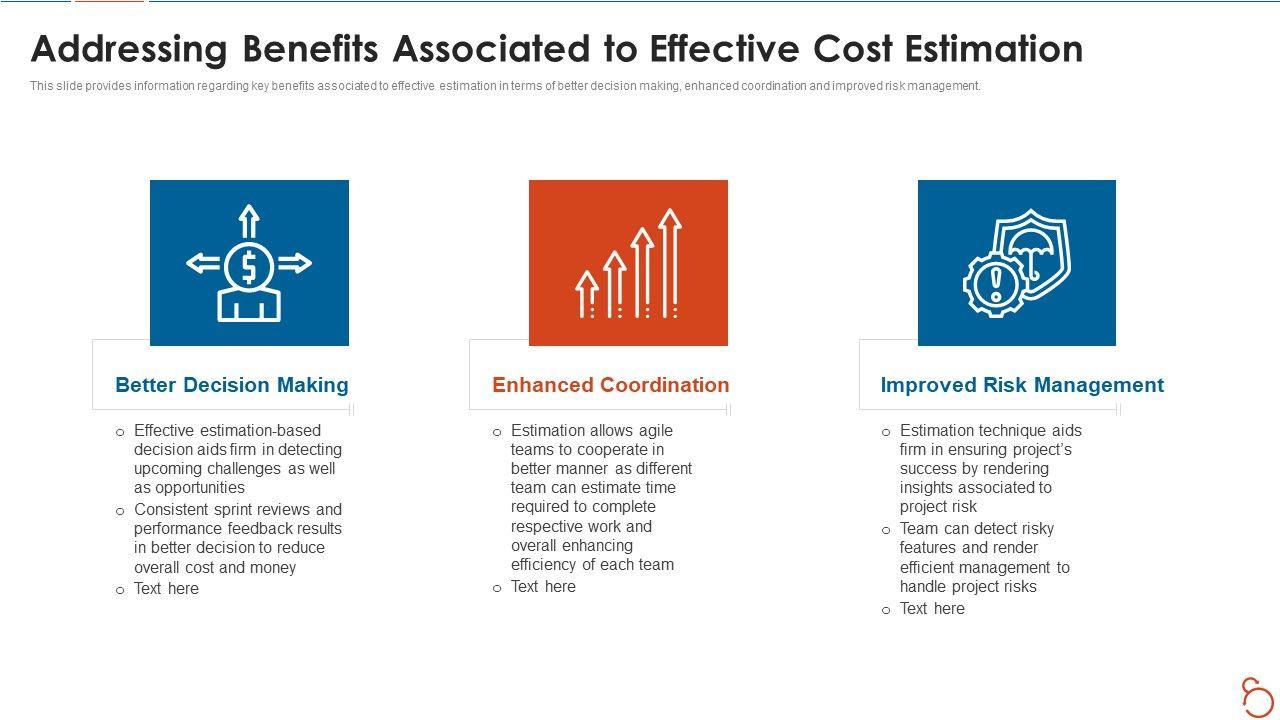 Addressing Benefits Associated to Effective Cost Estimation

This slide provides information regarding key benefits associated to effective estimation in terms of better decision making, enhanced coordination and improved risk management.

Better Decision Making

o Effective estimation-based decision aids firm in detecting upcoming challenges as well as opportunities
o Consistent sprint reviews and performance feedback results in better decision to reduce overall cost and money
o Text here

Enhanced Coordination

o Estimation allows agile teams to cooperate in better manner as different team can estimate time required to complete respective work and overall enhancing efficiency of each team
o Text here

Improved Risk Management

o Estimation technique aids firm in ensuring project's success by rendering insights associated to project risk
o Team can detect risky features and render efficient management to handle project risks
o Text here